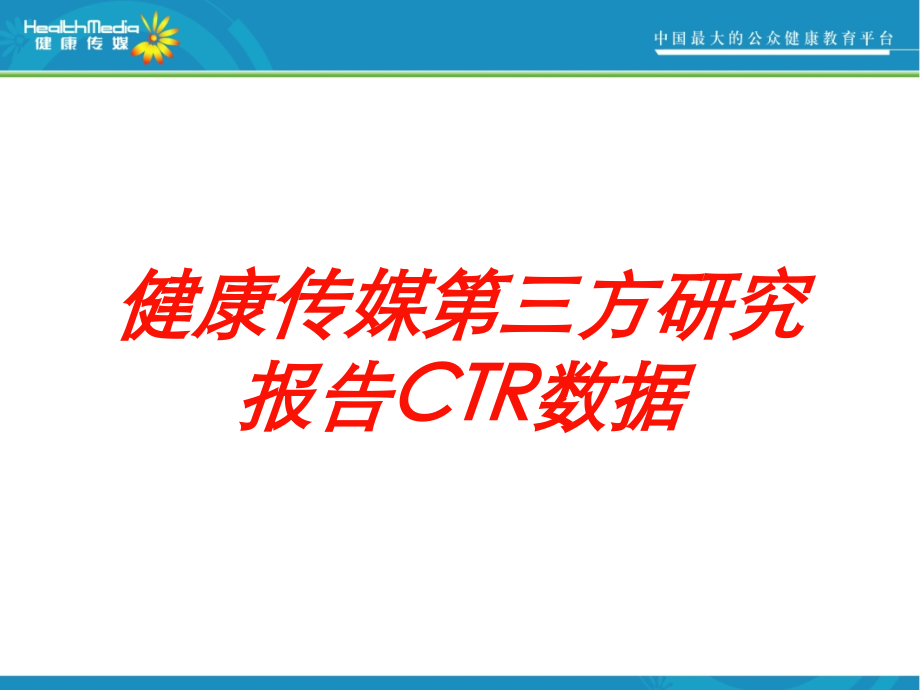 HealthMedia
健康传媒

中国最大的公众健康教育平台

健康传媒第三方研究报告CTR数据